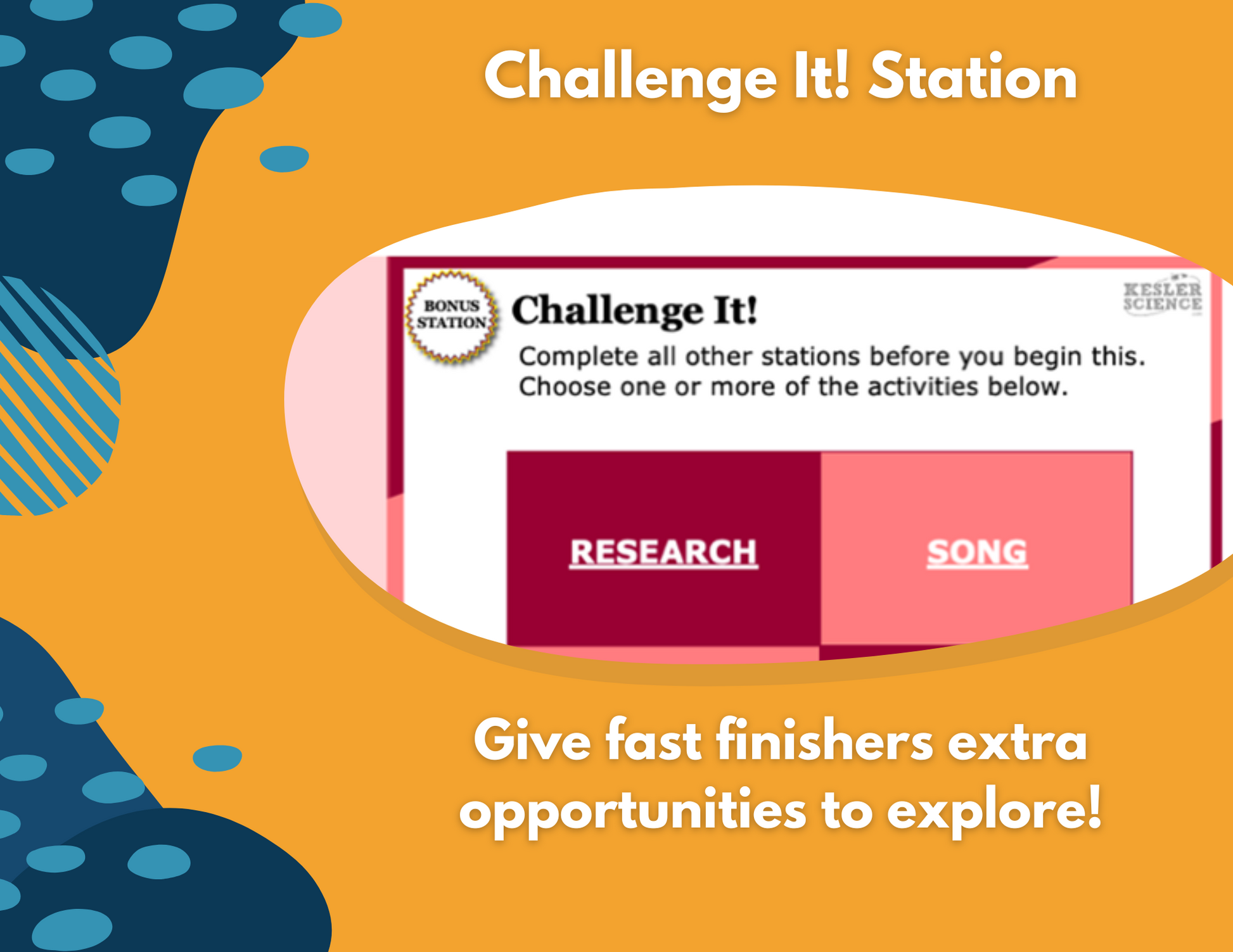 Challenge It! Station

BONUS STATION

Challenge It!

KESLER SCIENCE

Complete all other stations before you begin this. Choose one or more of the activities below.

RESEARCH

SONG

Give fast finishers extra opportunities to explore!